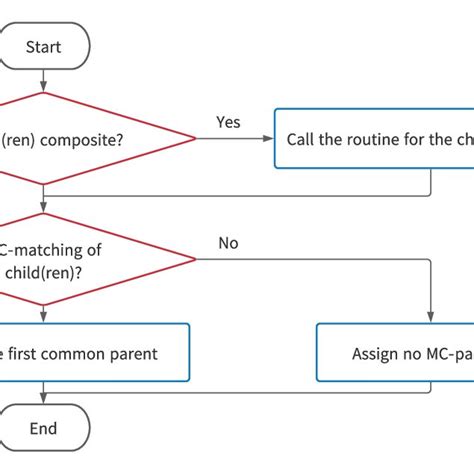 Start

(ren) composite?

Yes

Call the routine for the ch

C-matching of child(ren)?

No

e first common parent

Assign no MC-pa

End